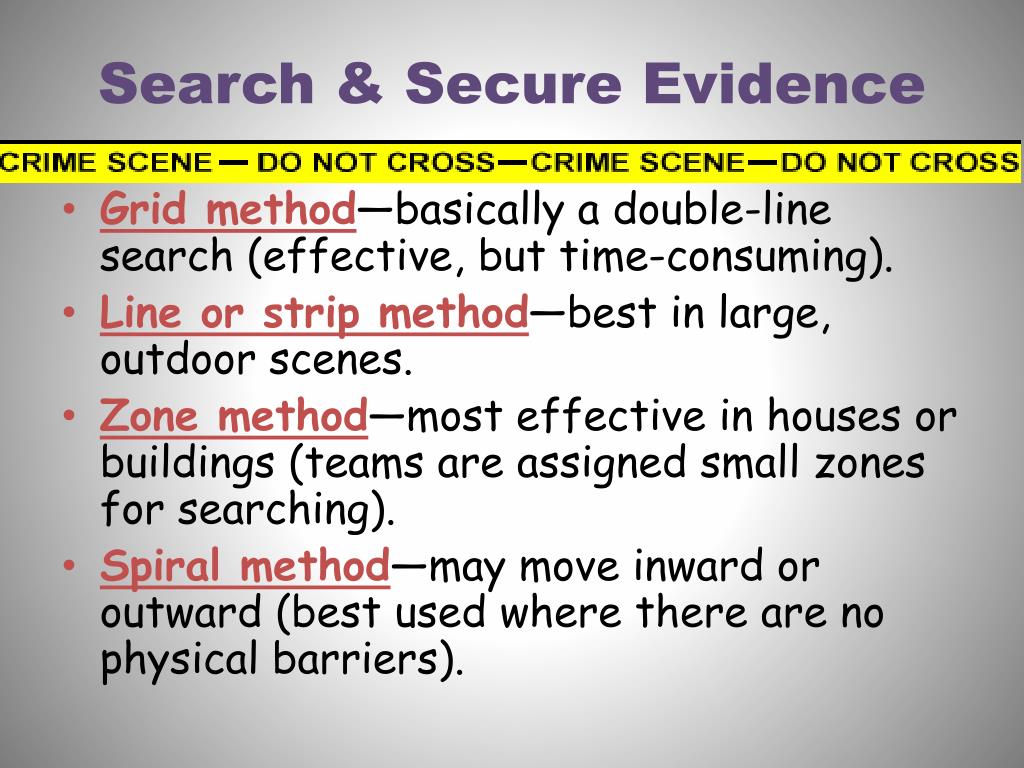 Search & Secure Evidence

CRIME SCENE — DO NOT CROSS—CRIME SCENE—DO NOT CROSS

• Grid method—basically a double-line search (effective, but time-consuming).
• Line or strip method—best in large, outdoor scenes.
• Zone method—most effective in houses or buildings (teams are assigned small zones for searching).
• Spiral method—may move inward or outward (best used where there are no physical barriers).